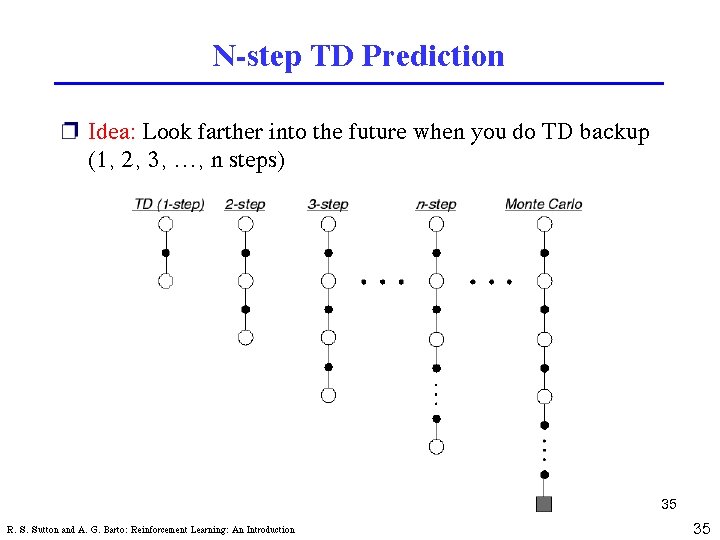 N-step TD Prediction

❒ Idea: Look farther into the future when you do TD backup (1, 2, 3, …, n steps)

TD (1-step) 2-step 3-step n-step Monte Carlo

35

R. S. Sutton and A. G. Barto: Reinforcement Learning: An Introduction

35